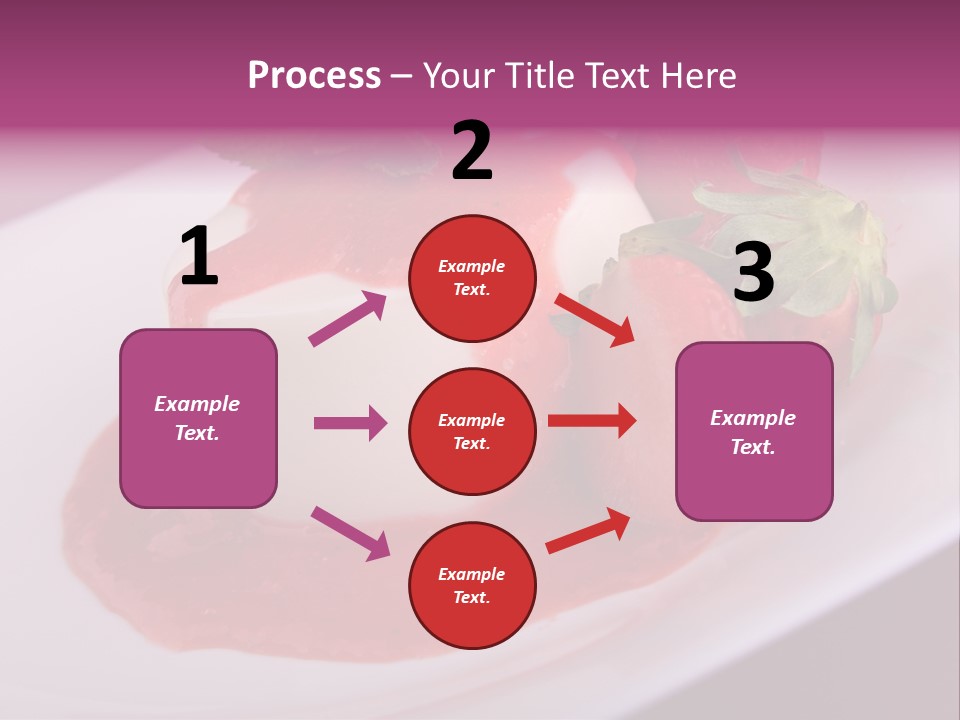 Process – Your Title Text Here

1

Example Text.

2

Example Text.

Example Text.

Example Text.

3

Example Text.